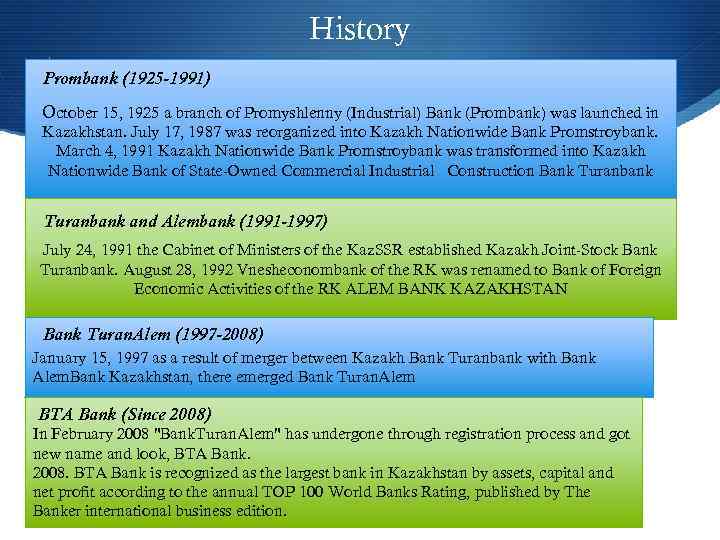 History

Prombank (1925-1991)

October 15, 1925 a branch of Promyshlenny (Industrial) Bank (Prombank) was launched in Kazakhstan. July 17, 1987 was reorganized into Kazakh Nationwide Bank Promstroybank. March 4, 1991 Kazakh Nationwide Bank Promstroybank was transformed into Kazakh Nationwide Bank of State-Owned Commercial Industrial Construction Bank Turanbank

Turanbank and Alembank (1991-1997)

July 24, 1991 the Cabinet of Ministers of the KazSSR established Kazakh Joint-Stock Bank Turanbank. August 28, 1992 Vnesheconombank of the RK was renamed to Bank of Foreign Economic Activities of the RK ALEM BANK KAZAKHSTAN

Bank TuranAlem (1997-2008)

January 15, 1997 as a result of merger between Kazakh Bank Turanbank with Bank AlemBank Kazakhstan, there emerged Bank TuranAlem

BTA Bank (Since 2008)

In February 2008 "BankTuranAlem" has undergone through registration process and got new name and look, BTA Bank.
2008. BTA Bank is recognized as the largest bank in Kazakhstan by assets, capital and net profit according to the annual TOP 100 World Banks Rating, published by The Banker international business edition.